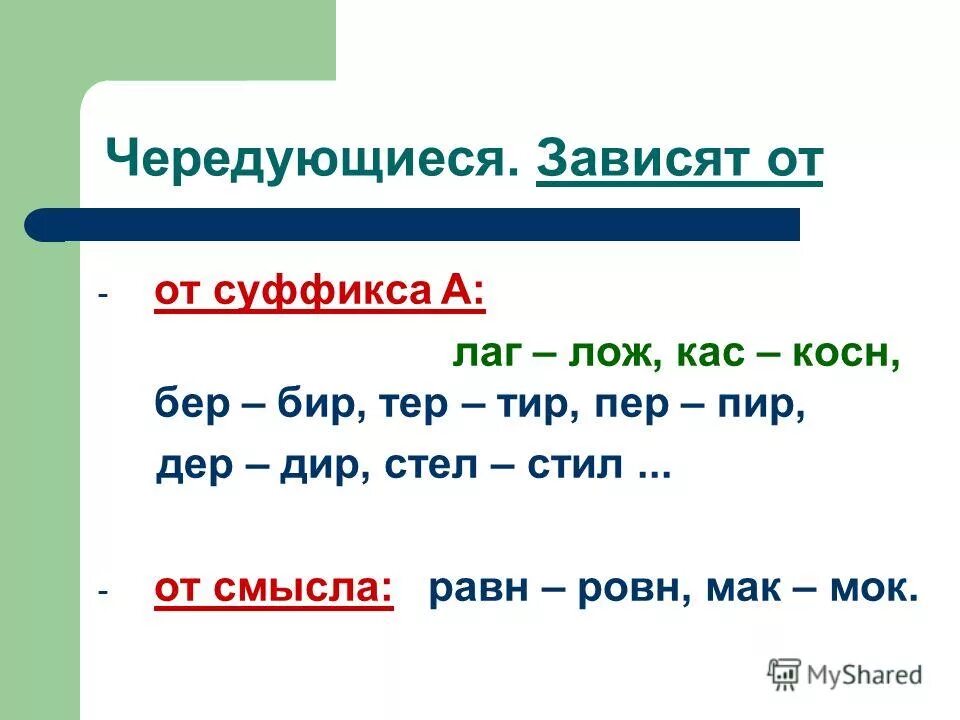 Чередующиеся. Зависят от

- от суффикса А: лаг – лож, кас – косн, бер – бир, тер – тир, пер – пир, дер – дир, стел – стил ...

- от смысла: равн – ровн, мак – мок.

MyShared